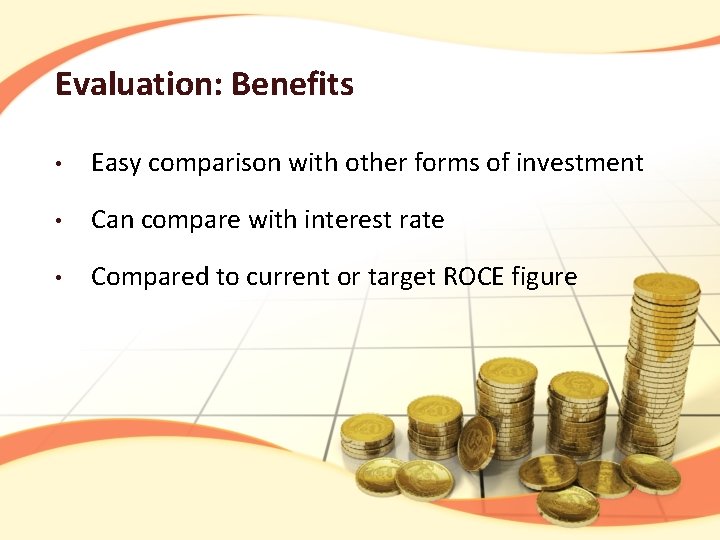 Evaluation: Benefits

• Easy comparison with other forms of investment

• Can compare with interest rate

• Compared to current or target ROCE figure